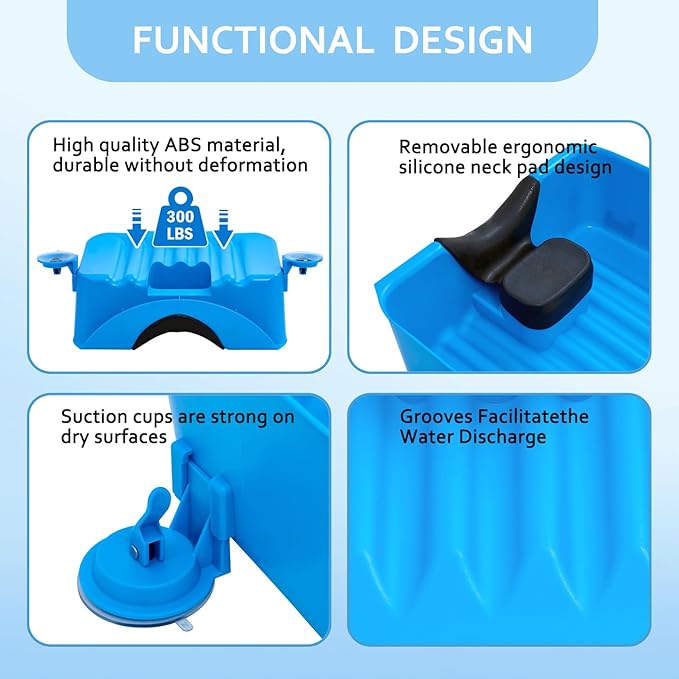 FUNCTIONAL DESIGN

High quality ABS material, durable without deformation

300 LBS

Removable ergonomic silicone neck pad design

Suction cups are strong on dry surfaces

Grooves Facilitatethe Water Discharge